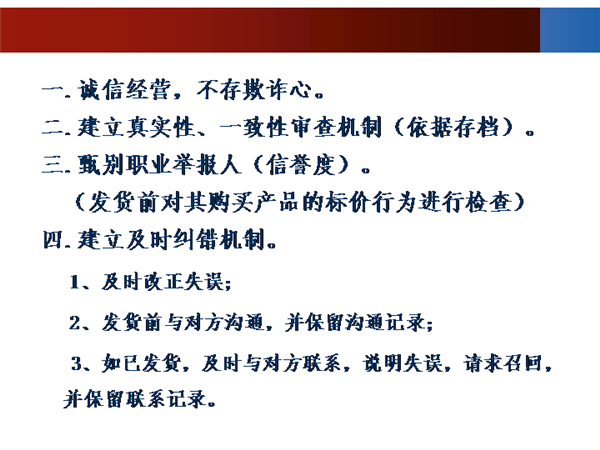 一. 诚信经营，不存欺诈心。
二. 建立真实性、一致性审查机制（依据存档）。
三. 甄别职业举报人（信誉度）。
（发货前对其购买产品的标价行为进行检查）
四. 建立及时纠错机制。

1、及时改正失误；

2、发货前与对方沟通，并保留沟通记录；

3、如已发货，及时与对方联系，说明失误，请求召回，并保留联系记录。